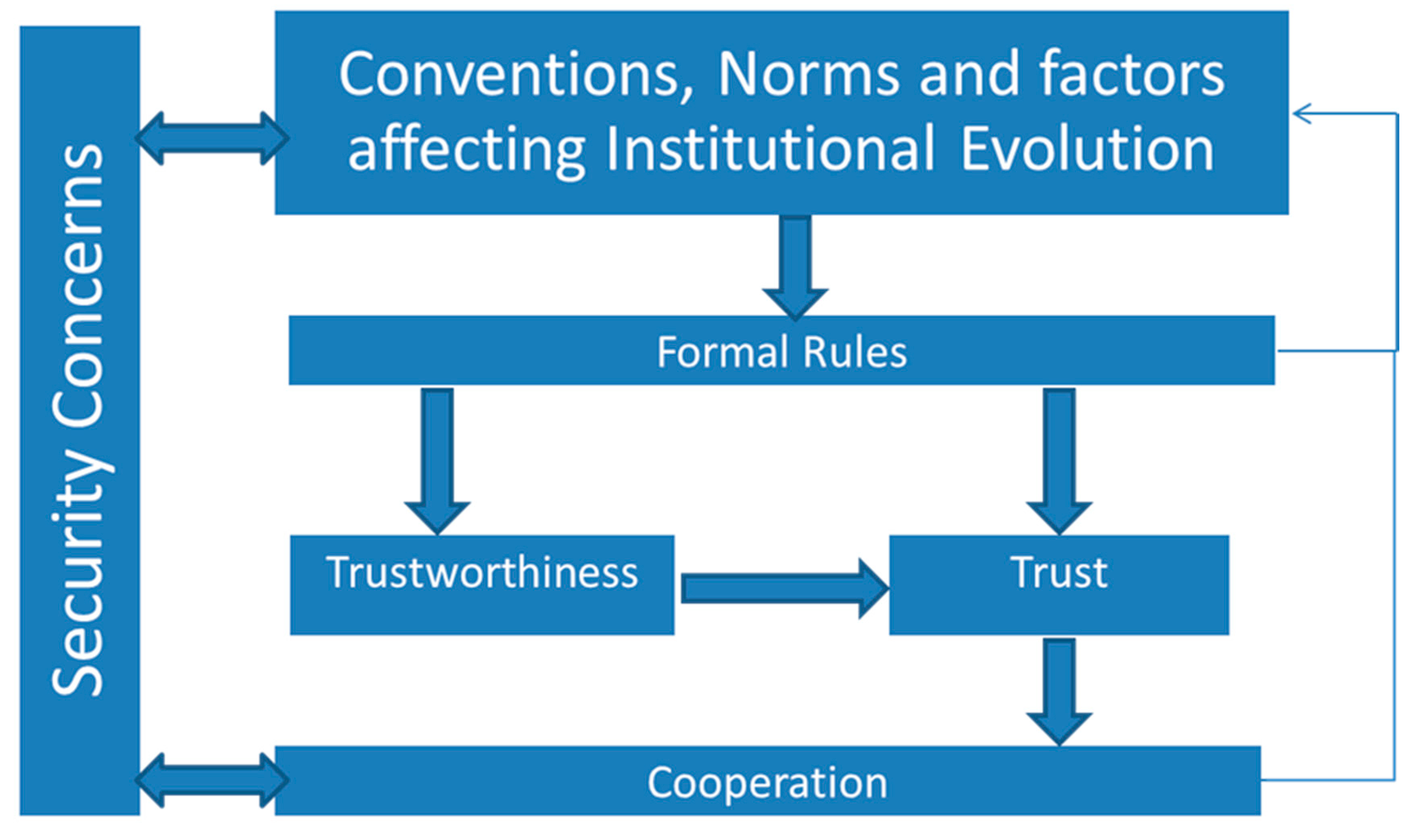 Security Concerns

Conventions, Norms and factors affecting Institutional Evolution

Formal Rules

Trustworthiness

Trust

Cooperation